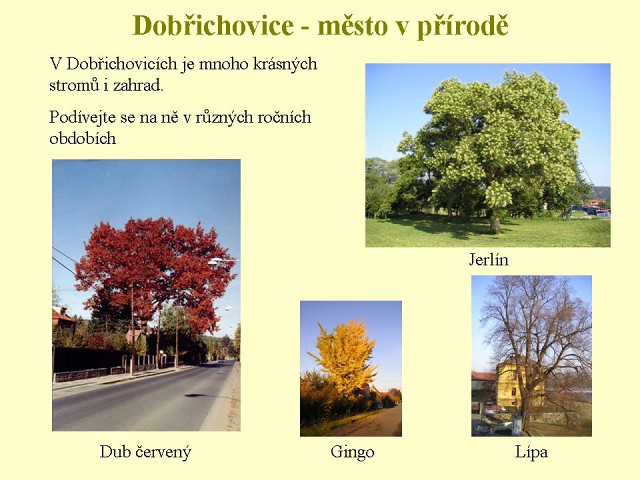 Dobřichovice - město v přírodě

V Dobřichovicích je mnoho krásných stromů i zahrad.

Podívejte se na ně v různých ročních obdobích

Jerlín

Dub červený

Gingo

Lípa